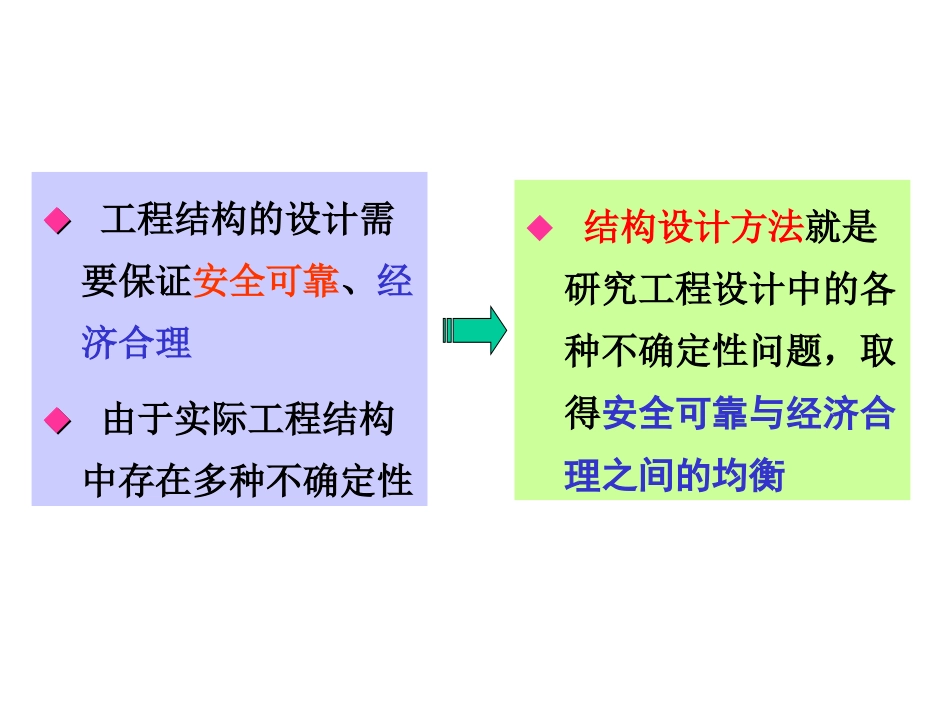 ◆ 工程结构的设计需要保证安全可靠、经济合理

◆ 由于实际工程结构中存在多种不确定性

◆ 结构设计方法就是研究工程设计中的各种不确定性问题，取得安全可靠与经济合理之间的均衡